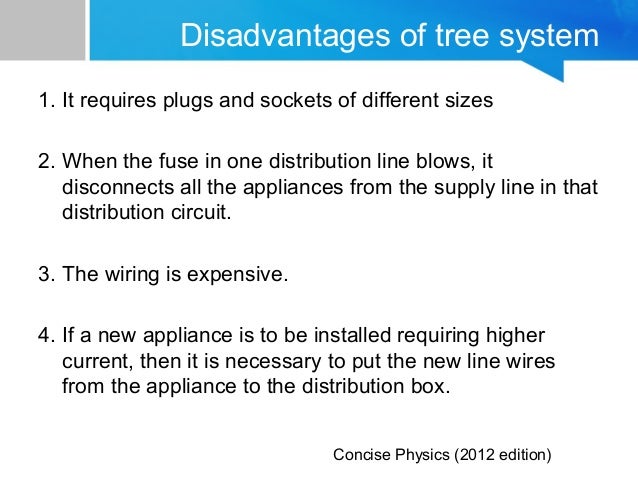 Disadvantages of tree system

1. It requires plugs and sockets of different sizes

2. When the fuse in one distribution line blows, it disconnects all the appliances from the supply line in that distribution circuit.

3. The wiring is expensive.

4. If a new appliance is to be installed requiring higher current, then it is necessary to put the new line wires from the appliance to the distribution box.

Concise Physics (2012 edition)